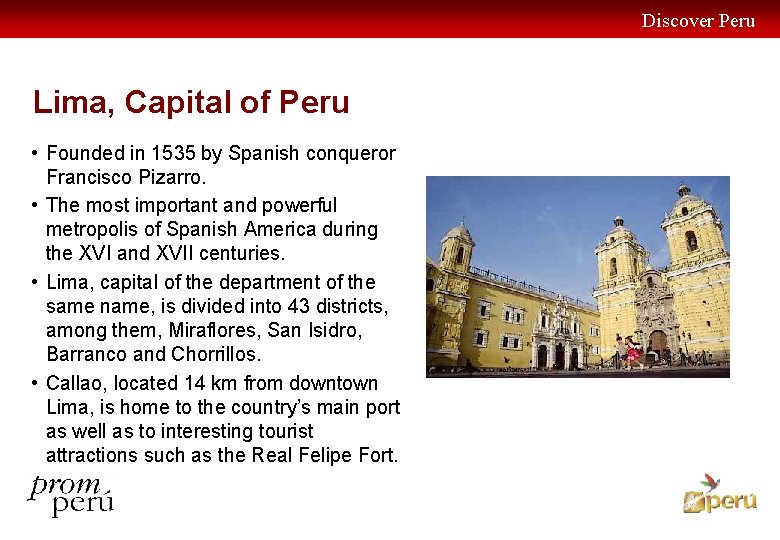 Discover Peru

Lima, Capital of Peru

• Founded in 1535 by Spanish conqueror Francisco Pizarro.
• The most important and powerful metropolis of Spanish America during the XVI and XVII centuries.
• Lima, capital of the department of the same name, is divided into 43 districts, among them, Miraflores, San Isidro, Barranco and Chorrillos.
• Callao, located 14 km from downtown Lima, is home to the country's main port as well as to interesting tourist attractions such as the Real Felipe Fort.

prom perú

perú